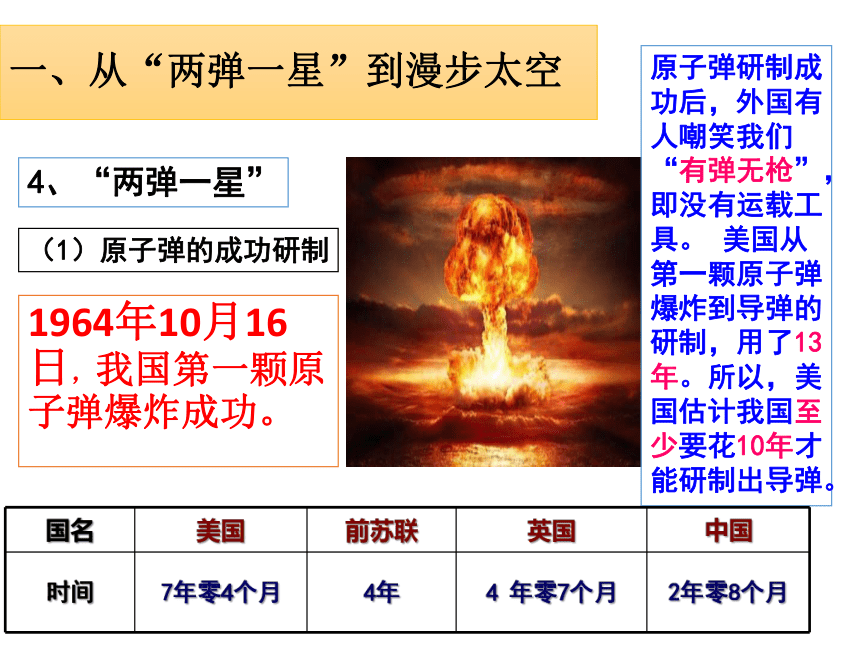 一、从“两弹一星”到漫步太空

4、“两弹一星”

（1）原子弹的成功研制

1964年10月16日，我国第一颗原子弹爆炸成功。

原子弹研制成功后，外国有人嘲笑我们“有弹无枪”，即没有运载工具。 美国从第一颗原子弹爆炸到导弹的研制，用了13年。所以，美国估计我国至少要花10年才能研制出导弹。

| 国名 | 美国 | 前苏联 | 英国 | 中国 |
|---|---|---|---|---|
| 时间 | 7年零4个月 | 4年 | 4 年零7个月 | 2年零8个月 |